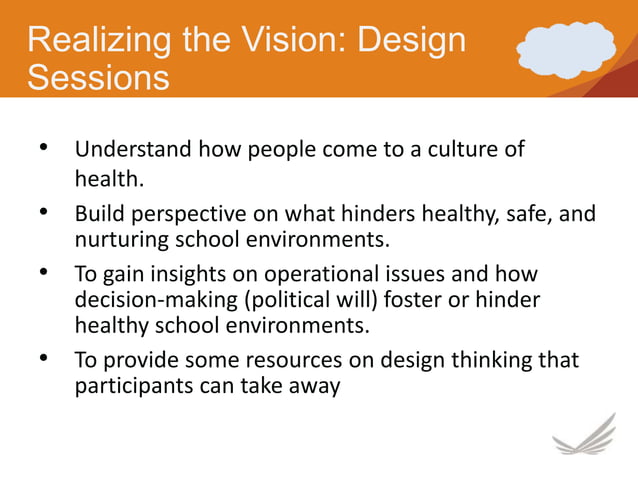 Realizing the Vision: Design Sessions

• Understand how people come to a culture of health.

• Build perspective on what hinders healthy, safe, and nurturing school environments.

• To gain insights on operational issues and how decision-making (political will) foster or hinder healthy school environments.

• To provide some resources on design thinking that participants can take away